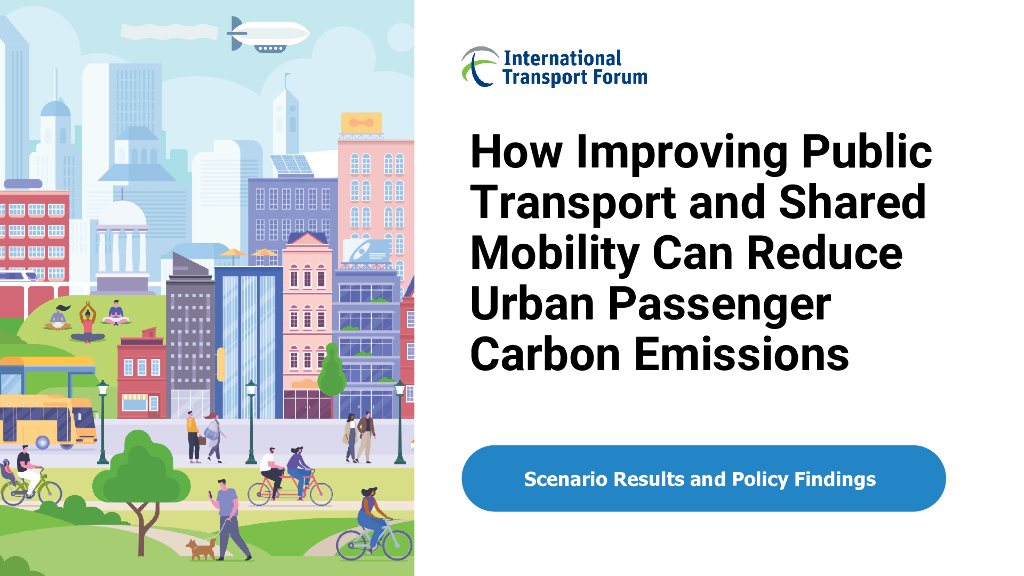 International Transport Forum

How Improving Public Transport and Shared Mobility Can Reduce Urban Passenger Carbon Emissions

Scenario Results and Policy Findings